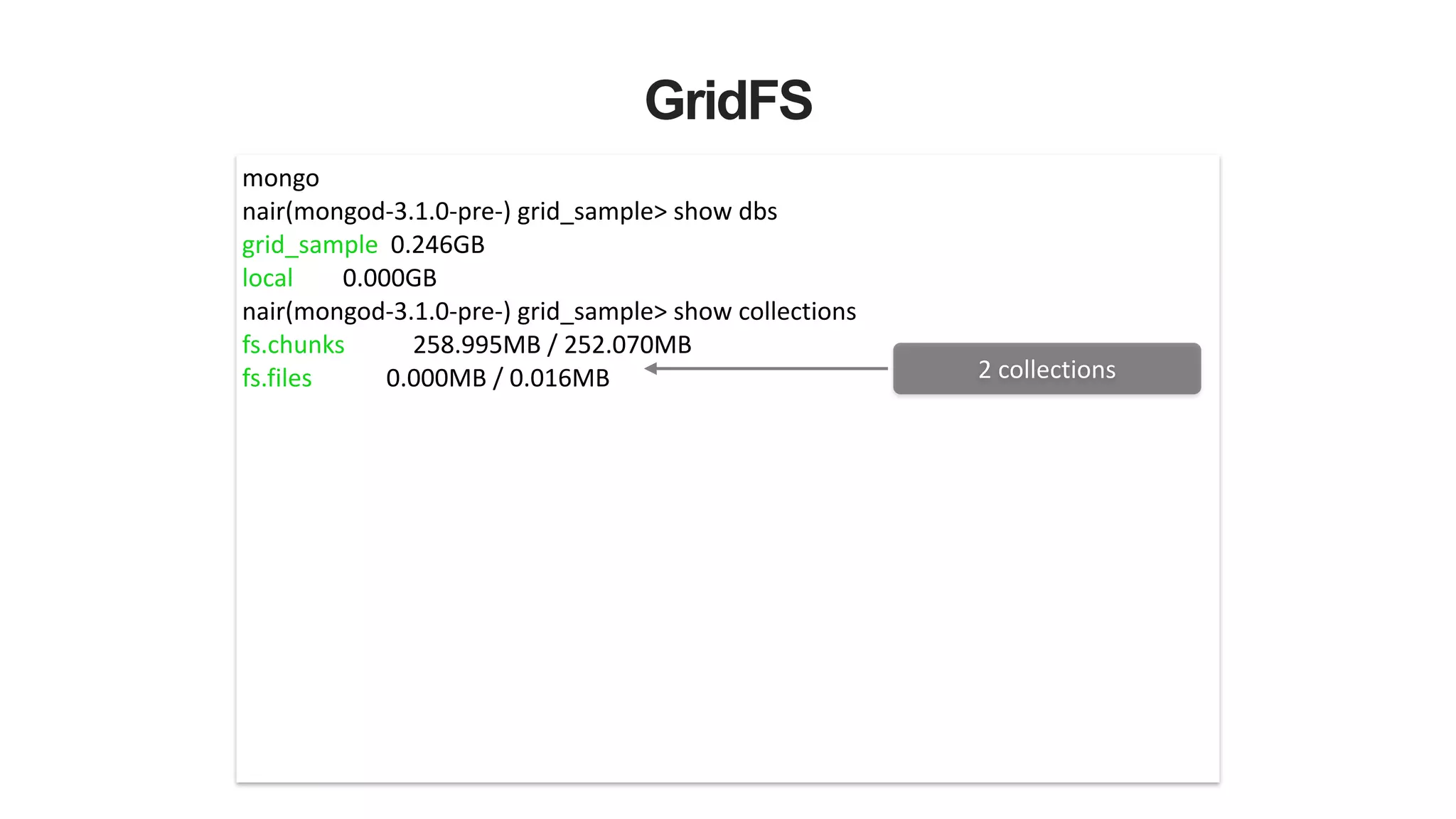 GridFS

mongo
nair(mongod-3.1.0-pre-) grid_sample> show dbs
grid_sample 0.246GB
local 0.000GB
nair(mongod-3.1.0-pre-) grid_sample> show collections
fs.chunks 258.995MB / 252.070MB
fs.files 0.000MB / 0.016MB

2 collections